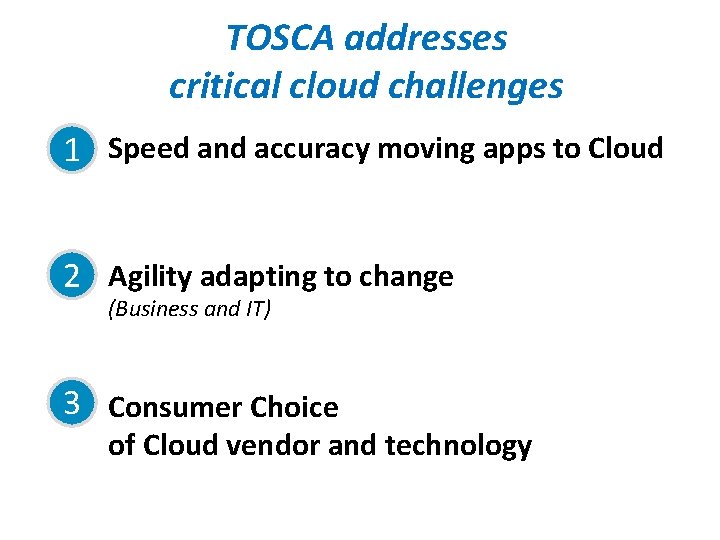 TOSCA addresses
critical cloud challenges

1 Speed and accuracy moving apps to Cloud

2 Agility adapting to change
(Business and IT)

3 Consumer Choice
of Cloud vendor and technology